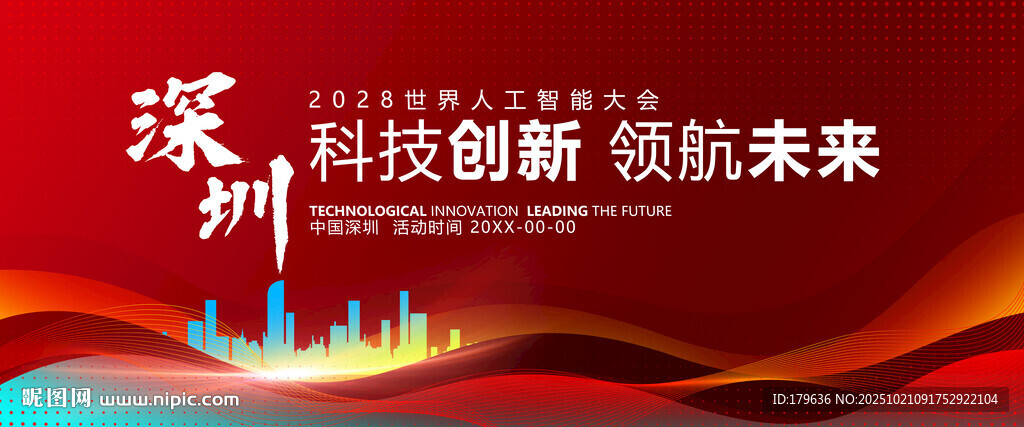 深圳

2028世界人工智能大会

科技创新 领航未来

TECHNOLOGICAL INNOVATION LEADING THE FUTURE

中国深圳 活动时间 20XX-00-00

昵图网 www.nipic.com

ID:179636 NO:20251021091752922104